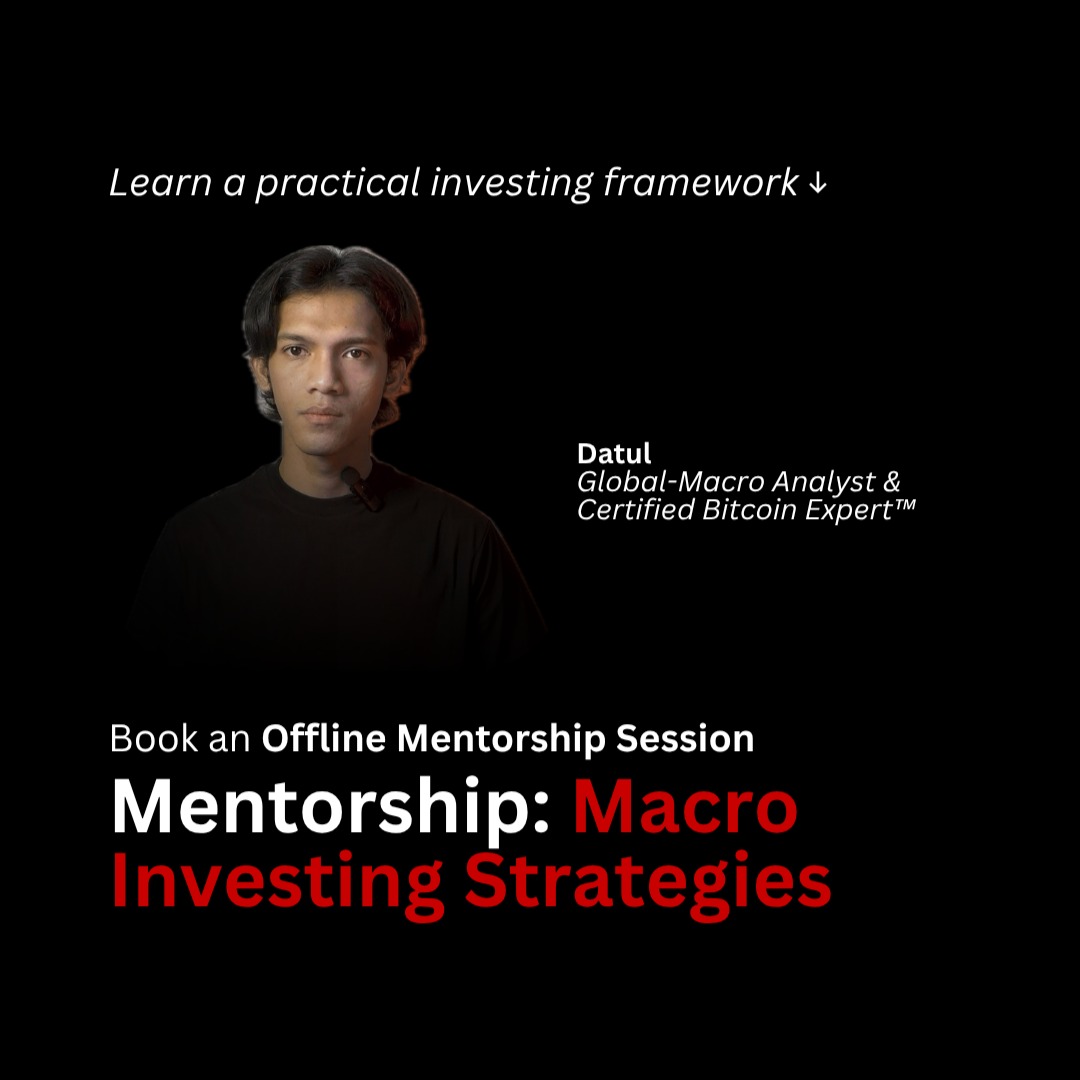 Learn a practical investing framework ↓

Datul
Global-Macro Analyst & Certified Bitcoin Expert™

Book an Offline Mentorship Session

Mentorship: Macro Investing Strategies